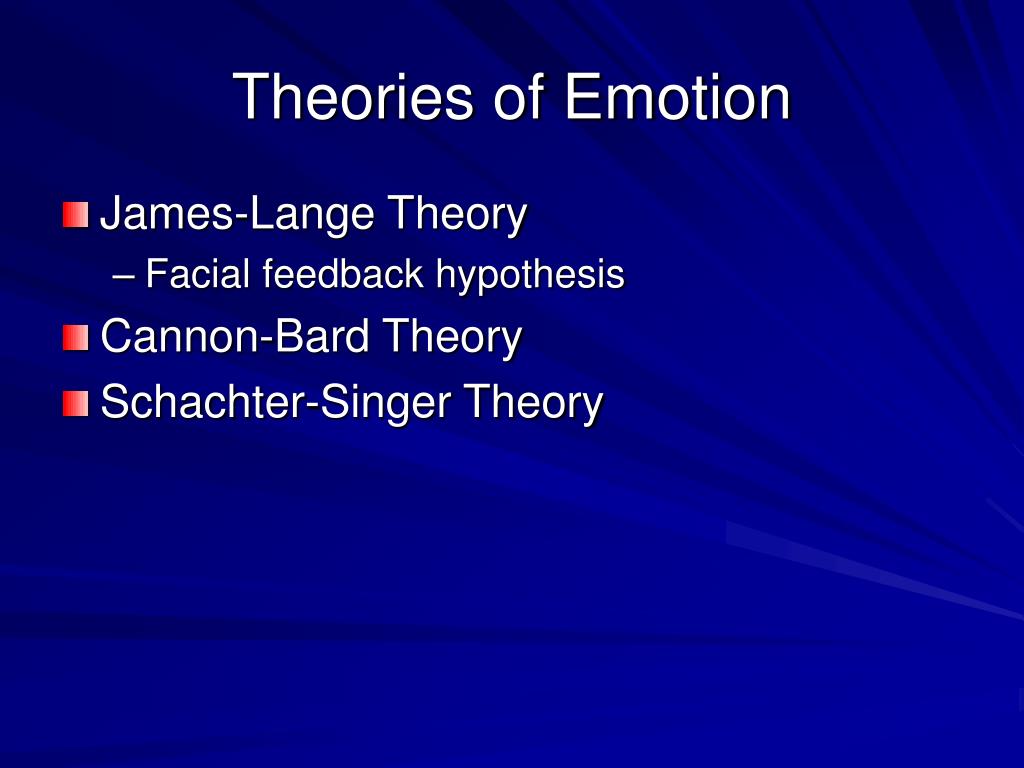 Theories of Emotion

James-Lange Theory
– Facial feedback hypothesis
Cannon-Bard Theory
Schachter-Singer Theory